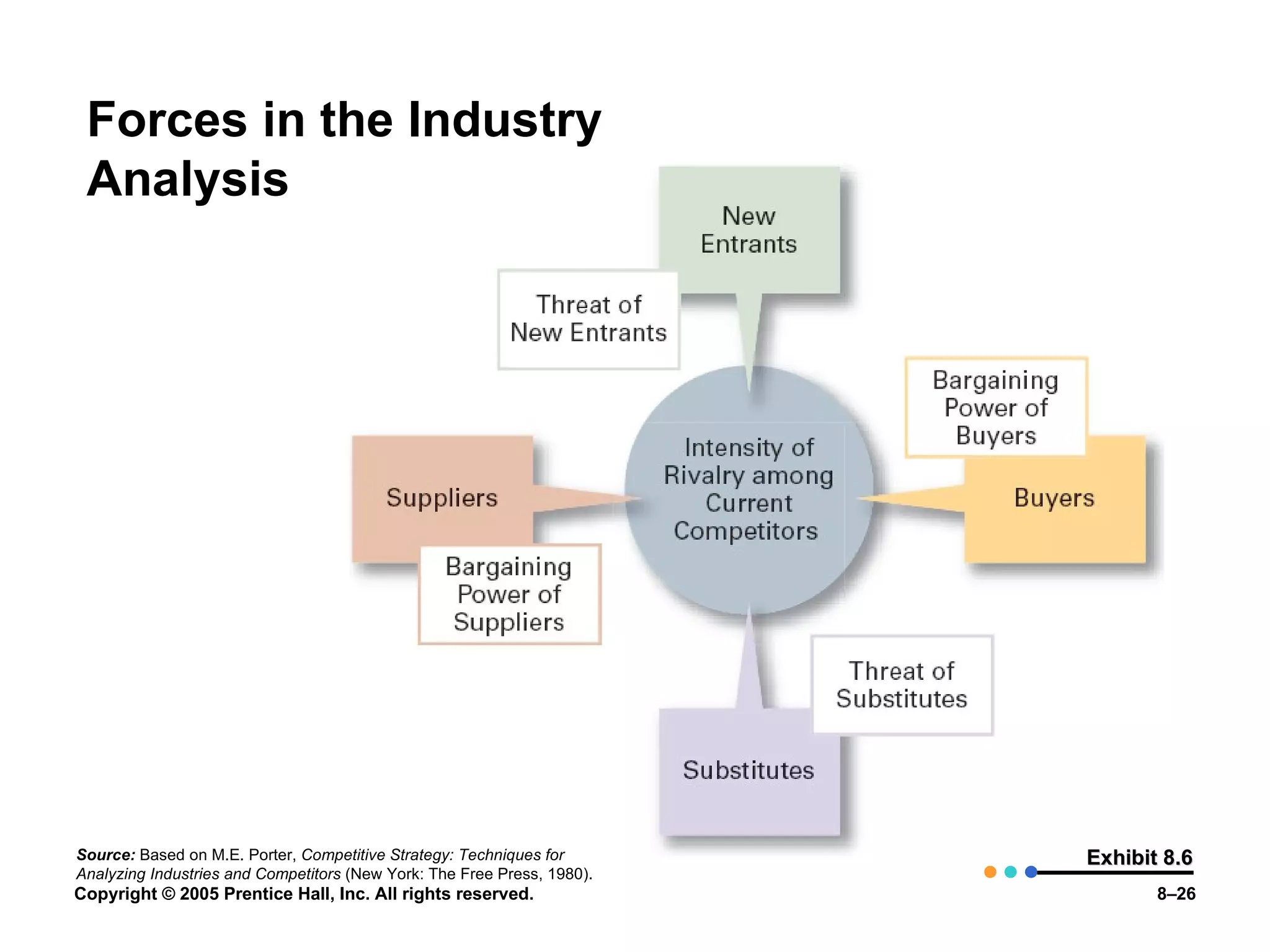 Forces in the Industry Analysis

New Entrants

Threat of New Entrants

Bargaining Power of Buyers

Suppliers

Intensity of Rivalry among Current Competitors

Buyers

Bargaining Power of Suppliers

Threat of Substitutes

Substitutes

Source: Based on M.E. Porter, Competitive Strategy: Techniques for Analyzing Industries and Competitors (New York: The Free Press, 1980).

Copyright © 2005 Prentice Hall, Inc. All rights reserved.

Exhibit 8.6

8–26